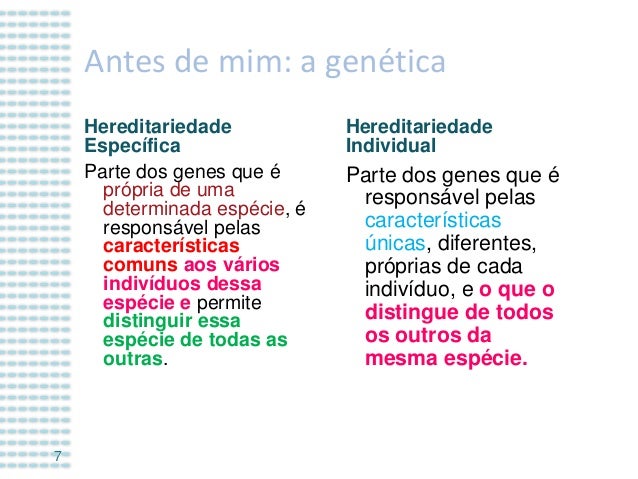 Antes de mim: a genética

Hereditariedade Específica

Parte dos genes que é própria de uma determinada espécie, é responsável pelas características comuns aos vários indivíduos dessa espécie e permite distinguir essa espécie de todas as outras.

Hereditariedade Individual

Parte dos genes que é responsável pelas características únicas, diferentes, próprias de cada indivíduo, e o que o distingue de todos os outros da mesma espécie.

7